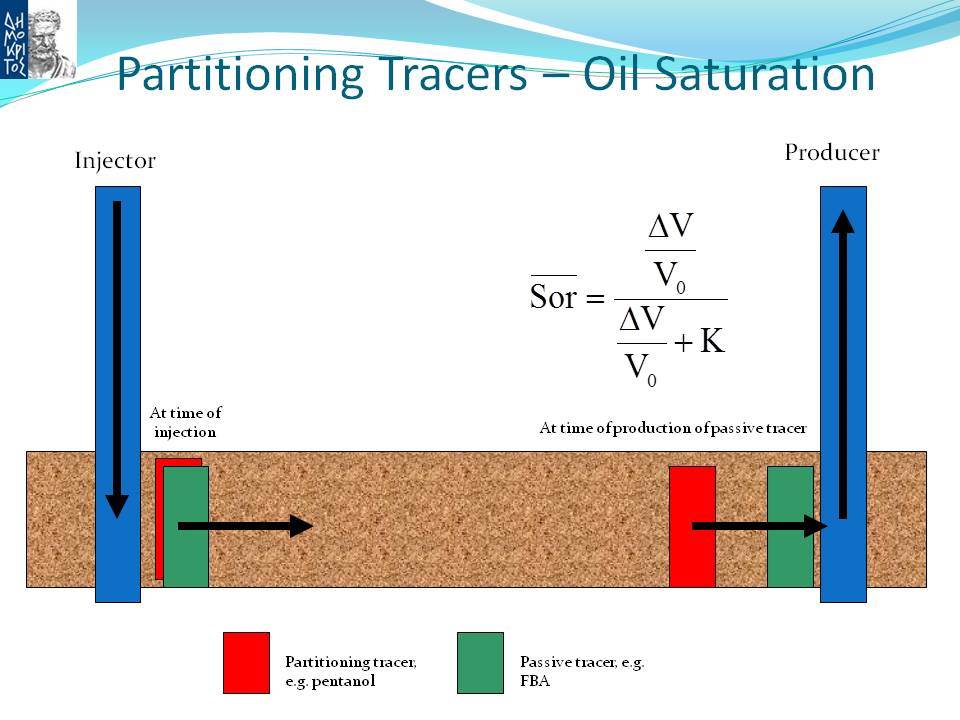 ΔΗΜΟΚΡΙΤΟΣ

Partitioning Tracers – Oil Saturation

Injector

Producer

$\overline{Sor} = \frac{\frac{\Delta V}{V_0}}{\frac{\Delta V}{V_0} + K}$

At time of injection

At time of production of passive tracer

Partitioning tracer, e.g. pentanol

Passive tracer, e.g. FBA